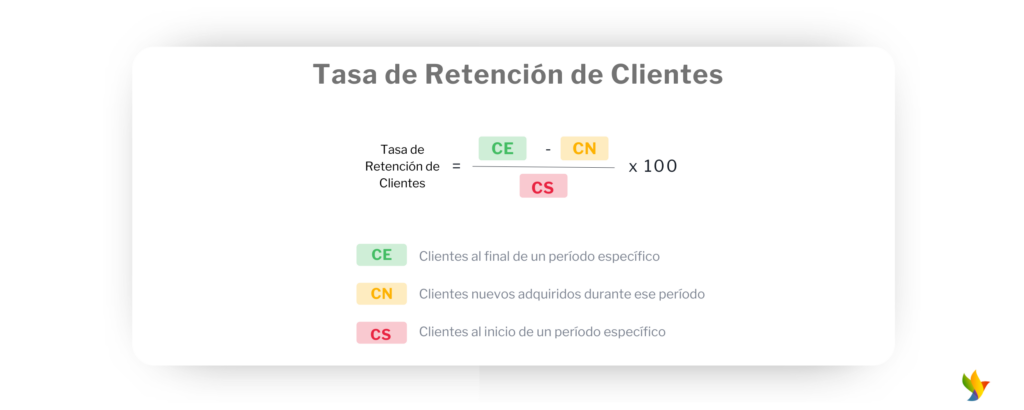 Tasa de Retención de Clientes

Tasa de Retención de Clientes $= \frac{CE - CN}{CS} \times 100$

CE Clientes al final de un período específico

CN Clientes nuevos adquiridos durante ese período

CS Clientes al inicio de un período específico